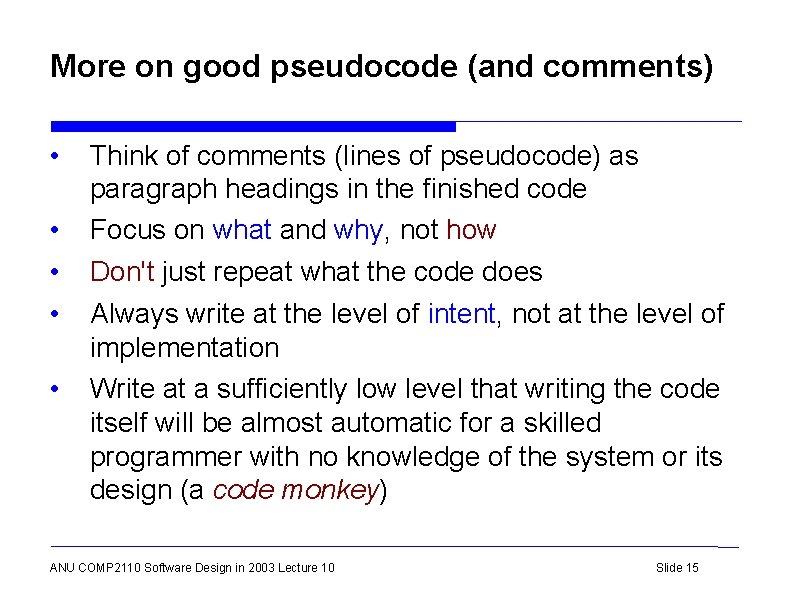 More on good pseudocode (and comments)

• Think of comments (lines of pseudocode) as paragraph headings in the finished code

• Focus on what and why, not how

• Don't just repeat what the code does

• Always write at the level of intent, not at the level of implementation

• Write at a sufficiently low level that writing the code itself will be almost automatic for a skilled programmer with no knowledge of the system or its design (a code monkey)

ANU COMP2110 Software Design in 2003 Lecture 10

Slide 15